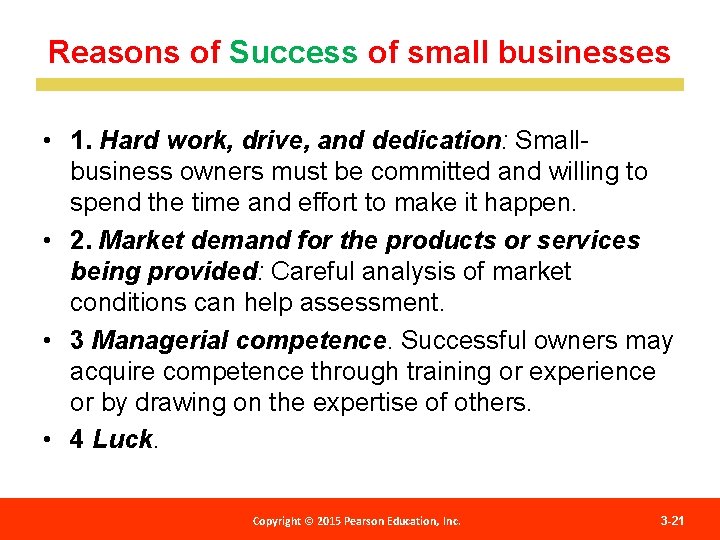 Reasons of Success of small businesses

• 1. Hard work, drive, and dedication: Small-business owners must be committed and willing to spend the time and effort to make it happen.

• 2. Market demand for the products or services being provided: Careful analysis of market conditions can help assessment.

• 3 Managerial competence. Successful owners may acquire competence through training or experience or by drawing on the expertise of others.

• 4 Luck.

Copyright © 2015 Pearson Education, Inc.

3-21